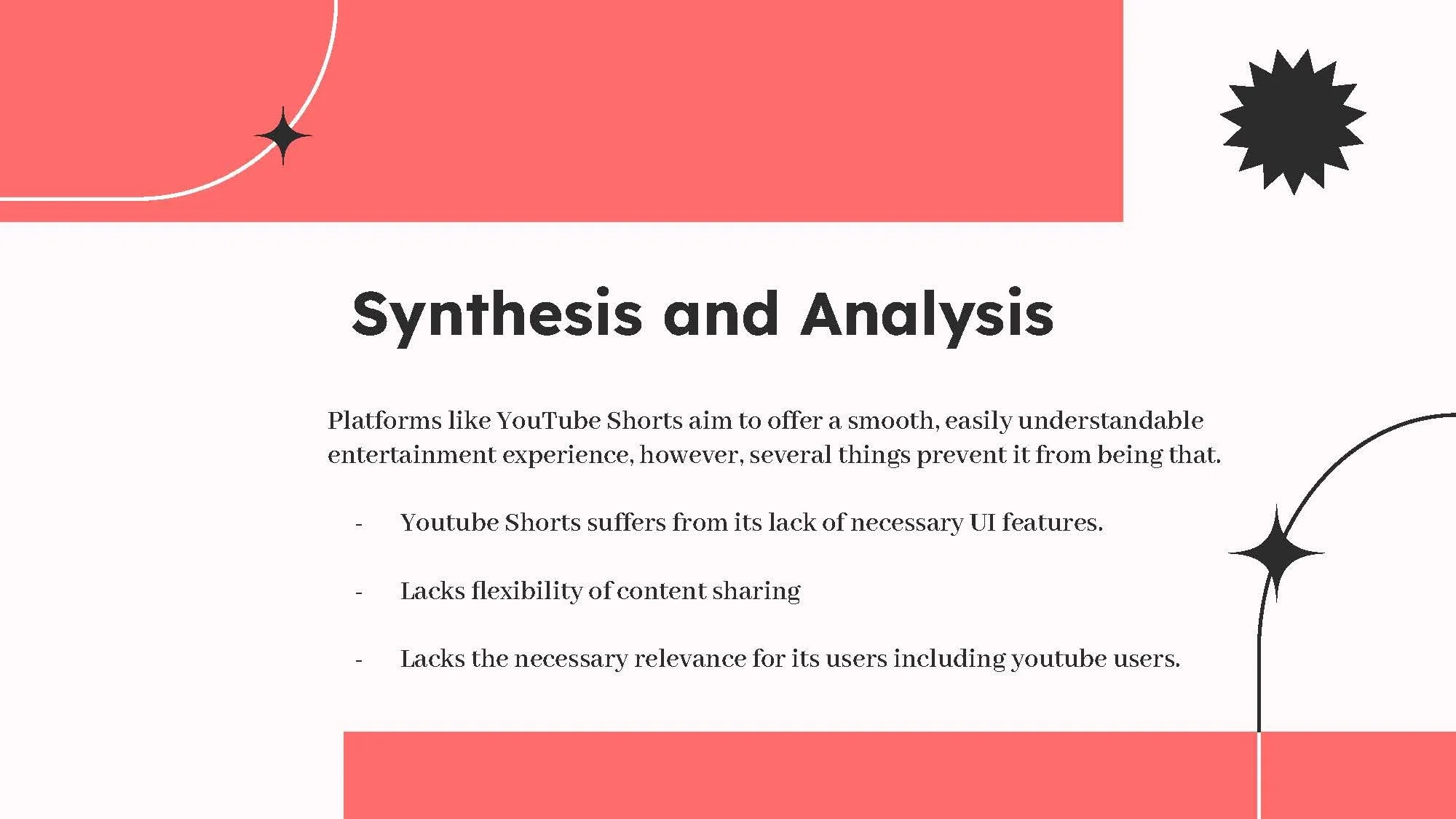 Synthesis and Analysis

Platforms like YouTube Shorts aim to offer a smooth, easily understandable entertainment experience, however, several things prevent it from being that.

- Youtube Shorts suffers from its lack of necessary UI features.

- Lacks flexibility of content sharing

- Lacks the necessary relevance for its users including youtube users.